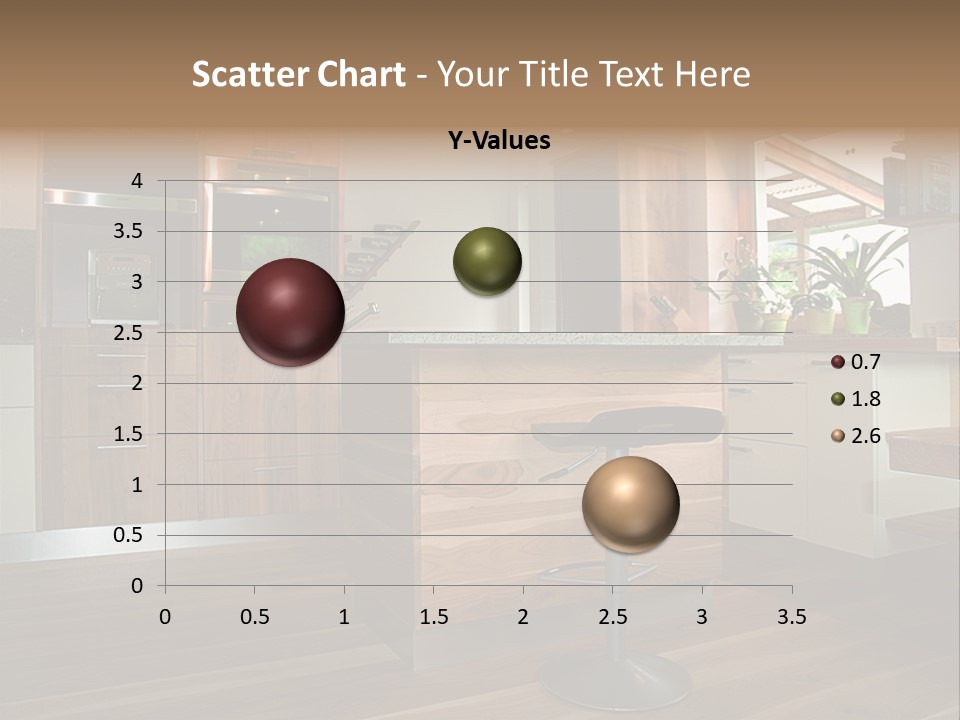 Scatter Chart - Your Title Text Here

Y-Values

4
3.5
3
2.5
2
1.5
1
0.5
0

0 0.5 1 1.5 2 2.5 3 3.5

0.7
1.8
2.6